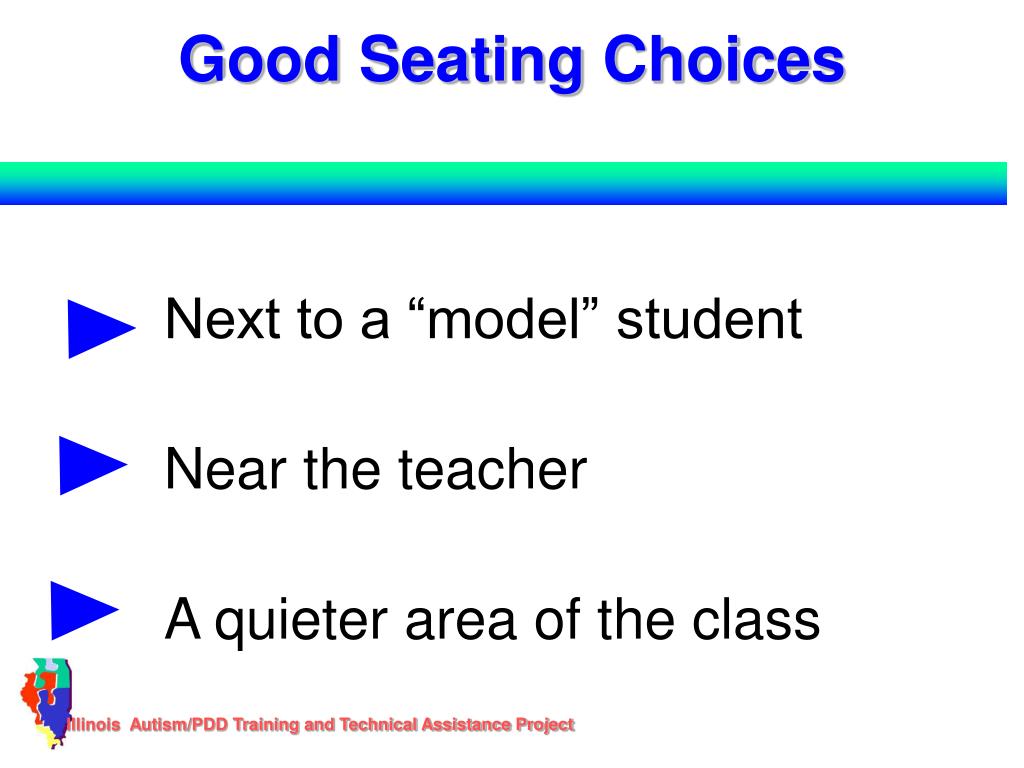 Good Seating Choices

Next to a “model” student

Near the teacher

A quieter area of the class

Illinois Autism/PDD Training and Technical Assistance Project